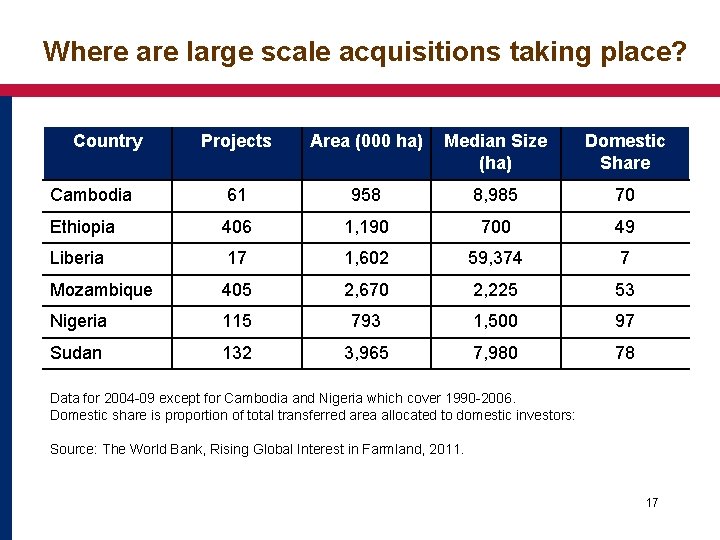 Where are large scale acquisitions taking place?

| Country | Projects | Area (000 ha) | Median Size (ha) | Domestic Share |
|---|---|---|---|---|
| Cambodia | 61 | 958 | 8,985 | 70 |
| Ethiopia | 406 | 1,190 | 700 | 49 |
| Liberia | 17 | 1,602 | 59,374 | 7 |
| Mozambique | 405 | 2,670 | 2,225 | 53 |
| Nigeria | 115 | 793 | 1,500 | 97 |
| Sudan | 132 | 3,965 | 7,980 | 78 |

Data for 2004-09 except for Cambodia and Nigeria which cover 1990-2006.
Domestic share is proportion of total transferred area allocated to domestic investors:

Source: The World Bank, Rising Global Interest in Farmland, 2011.

17